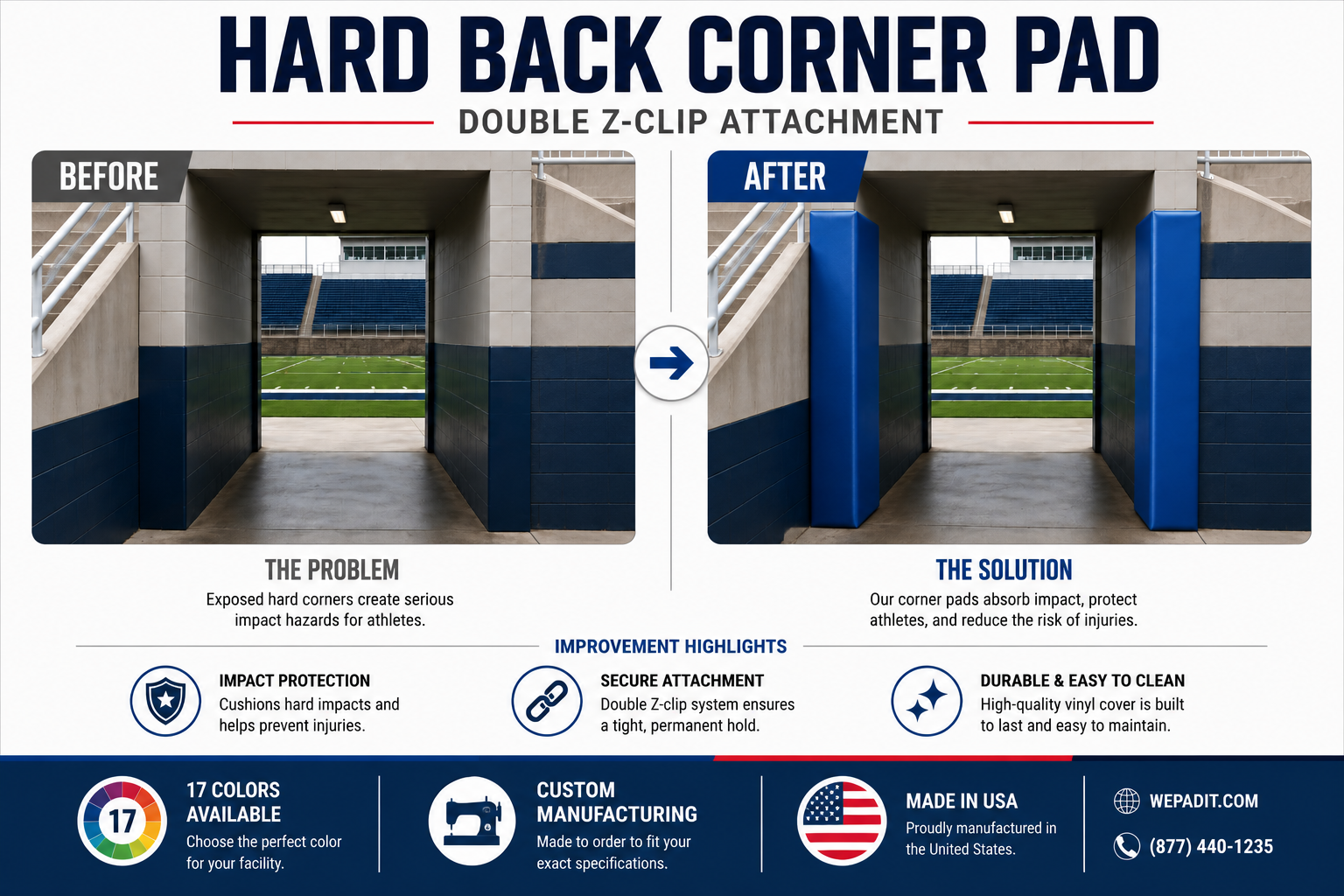 HARD BACK CORNER PAD

DOUBLE Z-CLIP ATTACHMENT

BEFORE

AFTER

THE PROBLEM

Exposed hard corners create serious impact hazards for athletes.

THE SOLUTION

Our corner pads absorb impact, protect athletes, and reduce the risk of injuries.

IMPROVEMENT HIGHLIGHTS

IMPACT PROTECTION
Cushions hard impacts and helps prevent injuries.

SECURE ATTACHMENT
Double Z-clip system ensures a tight, permanent hold.

DURABLE & EASY TO CLEAN
High-quality vinyl cover is built to last and easy to maintain.

17

17 COLORS AVAILABLE
Choose the perfect color for your facility.

CUSTOM MANUFACTURING
Made to order to fit your exact specifications.

MADE IN USA
Proudly manufactured in the United States.

WEPADIT.COM

(877) 440-1235